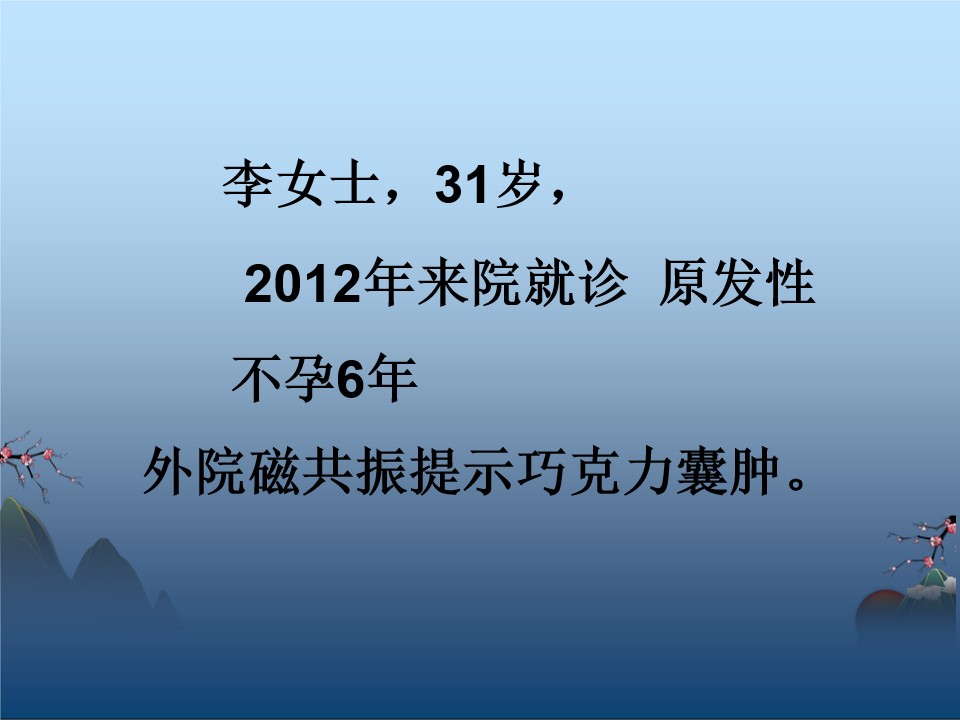 李女士，31岁，

2012年来院就诊 原发性不孕6年

外院磁共振提示巧克力囊肿。